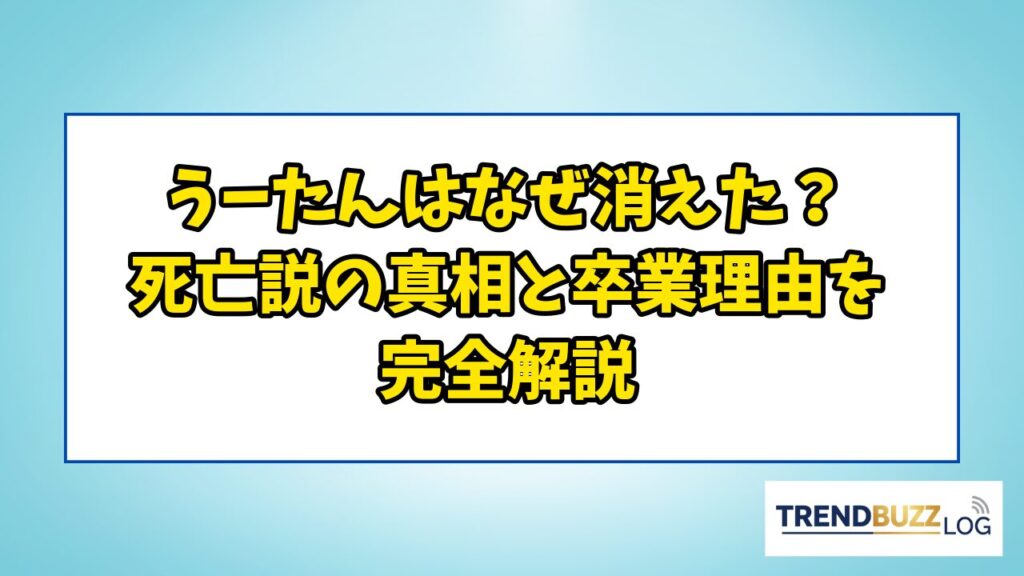 うーたんはなぜ消えた？
死亡説の真相と卒業理由を
完全解説

TRENDBUZZ LOG